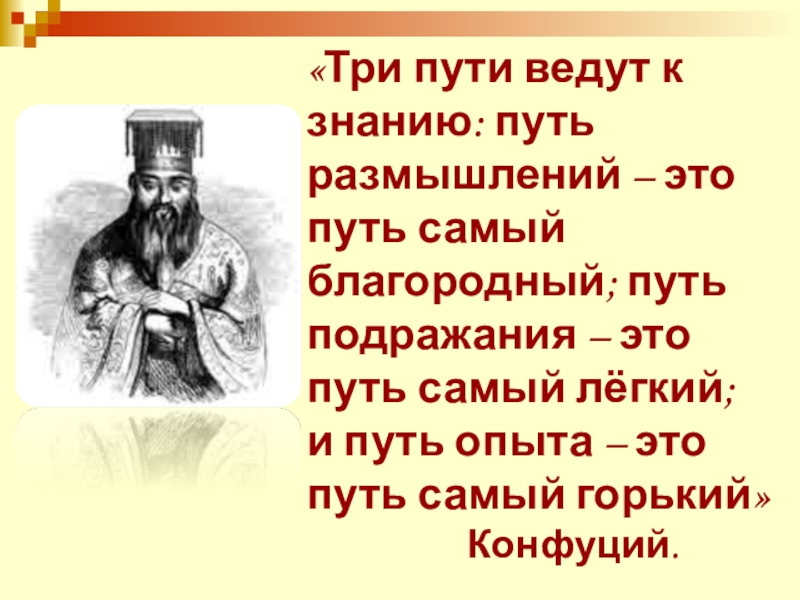 «Три пути ведут к знанию: путь размышлений – это путь самый благородный; путь подражания – это путь самый лёгкий; и путь опыта – это путь самый горький»

Конфуций.